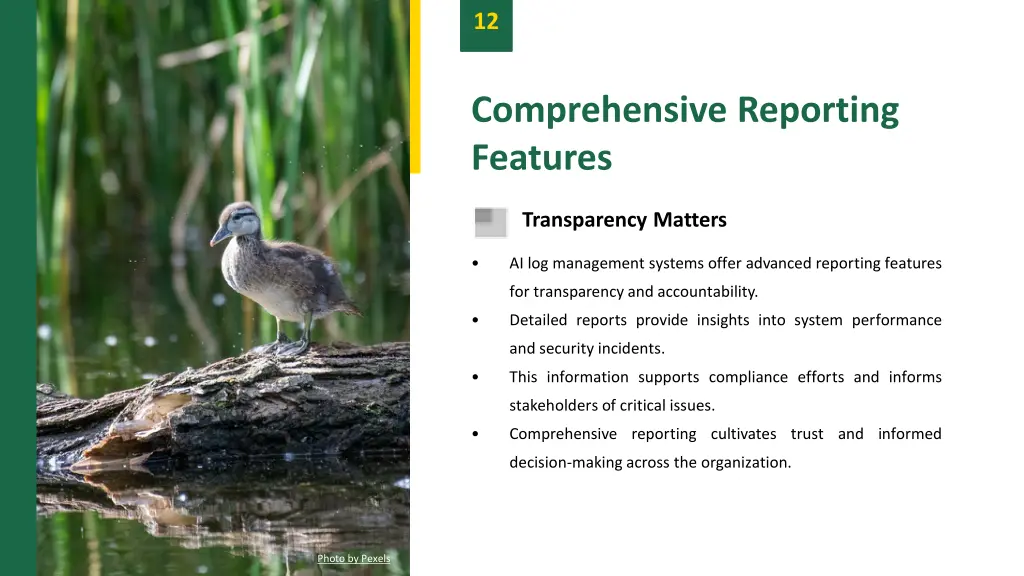 12

Comprehensive Reporting Features

Transparency Matters

• AI log management systems offer advanced reporting features for transparency and accountability.
• Detailed reports provide insights into system performance and security incidents.
• This information supports compliance efforts and informs stakeholders of critical issues.
• Comprehensive reporting cultivates trust and informed decision-making across the organization.

Photo by Pexels